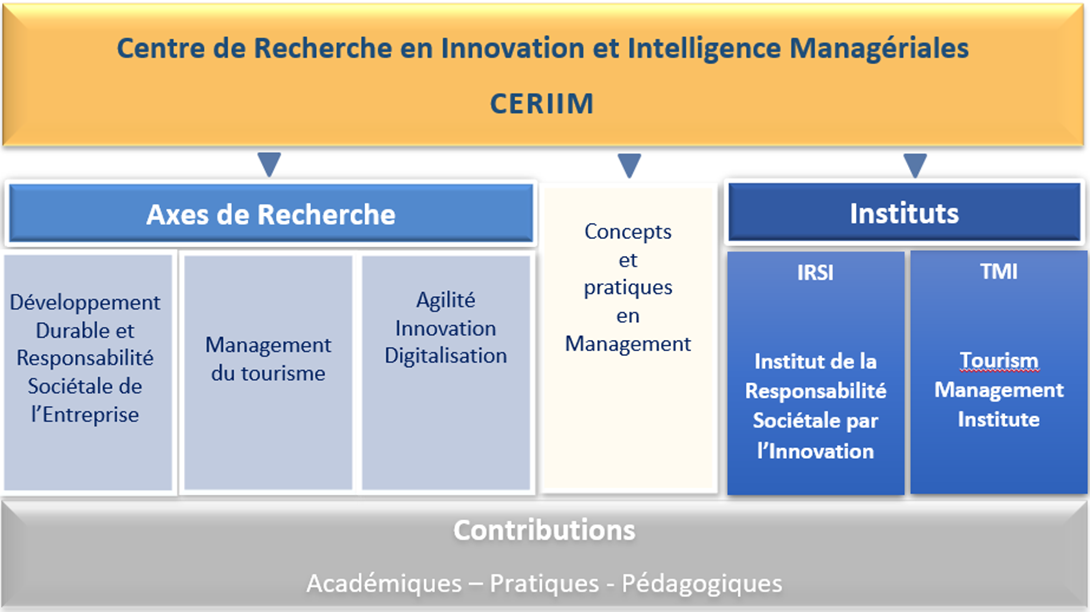 Centre de Recherche en Innovation et Intelligence Managériales

CERIIM

Axes de Recherche

Développement Durable et Responsabilité Sociétale de l'Entreprise

Management du tourisme

Agilité Innovation Digitalisation

Concepts et pratiques en Management

Instituts

IRSI

Institut de la Responsabilité Sociétale par l'Innovation

TMI

Tourism Management Institute

Contributions

Académiques – Pratiques - Pédagogiques